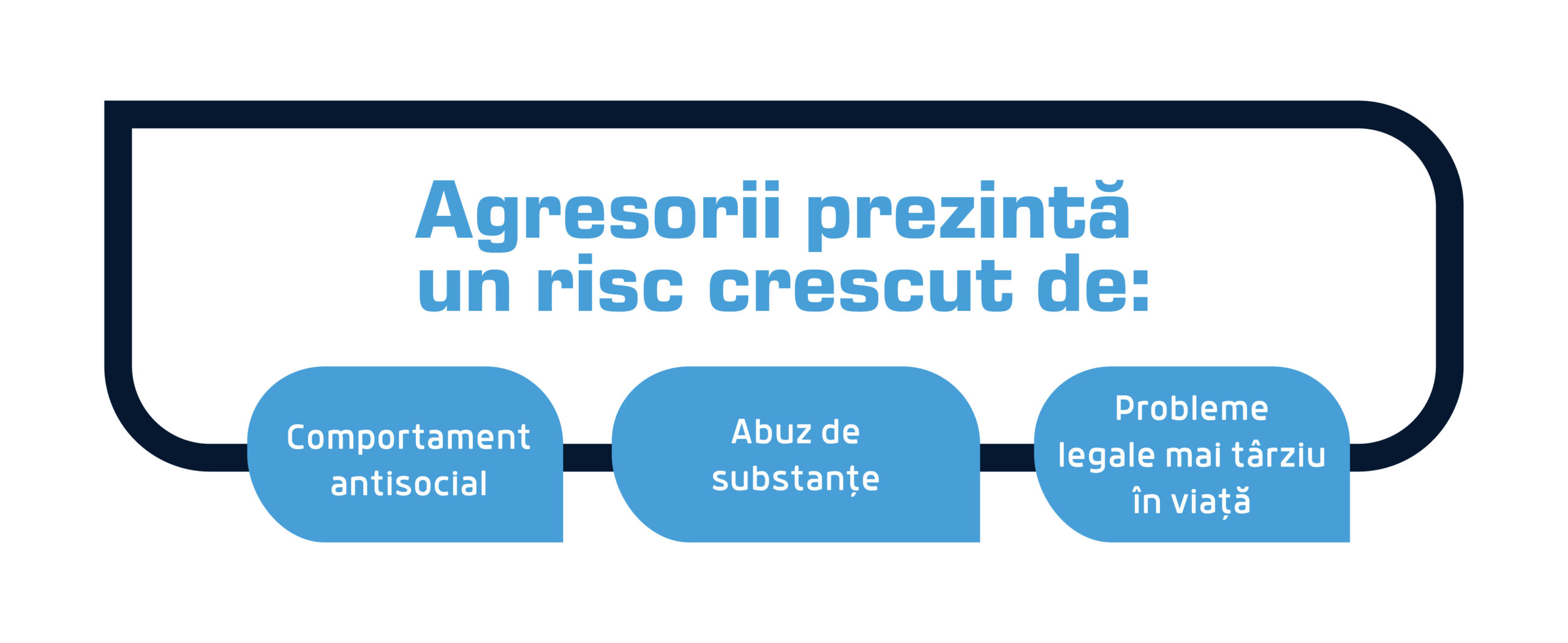 Agresorii prezintă un risc crescut de:

Comportament antisocial

Abuz de substanțe

Probleme legale mai târziu în viață